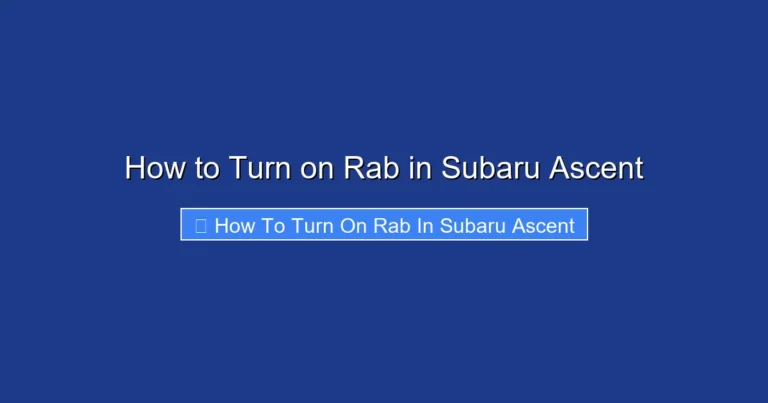 How to Turn on Rab in Subaru Ascent

How To Turn On Rab In Subaru Ascent